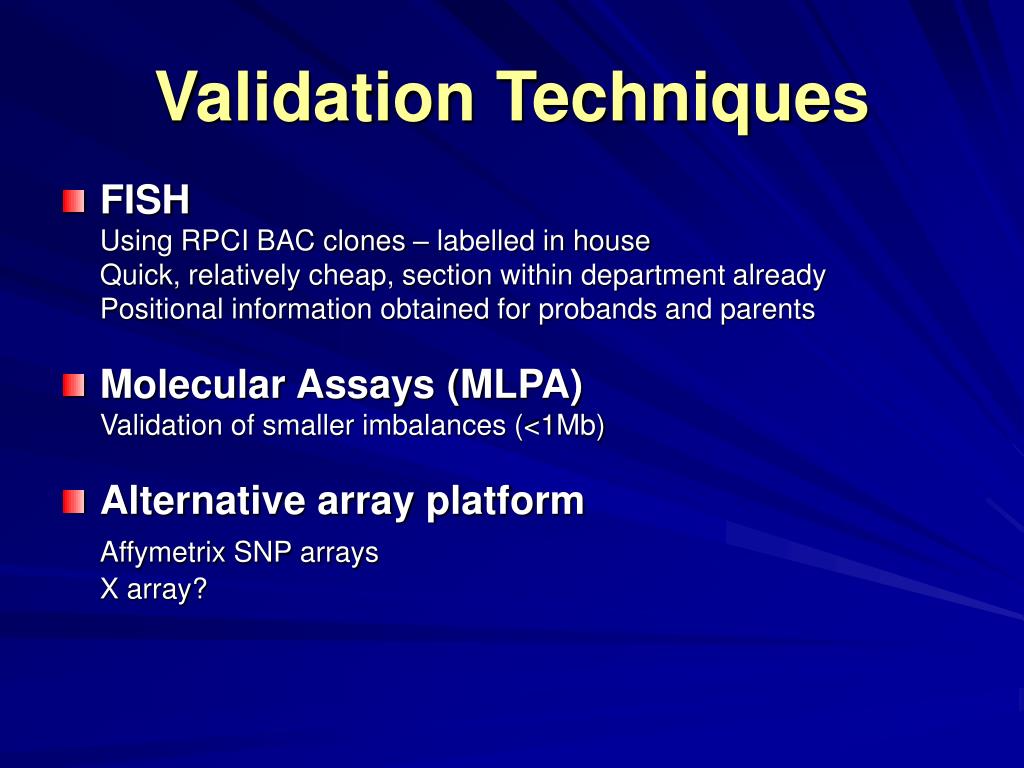 Validation Techniques

FISH
Using RPCI BAC clones – labelled in house
Quick, relatively cheap, section within department already
Positional information obtained for probands and parents

Molecular Assays (MLPA)
Validation of smaller imbalances (<1Mb)

Alternative array platform
Affymetrix SNP arrays
X array?